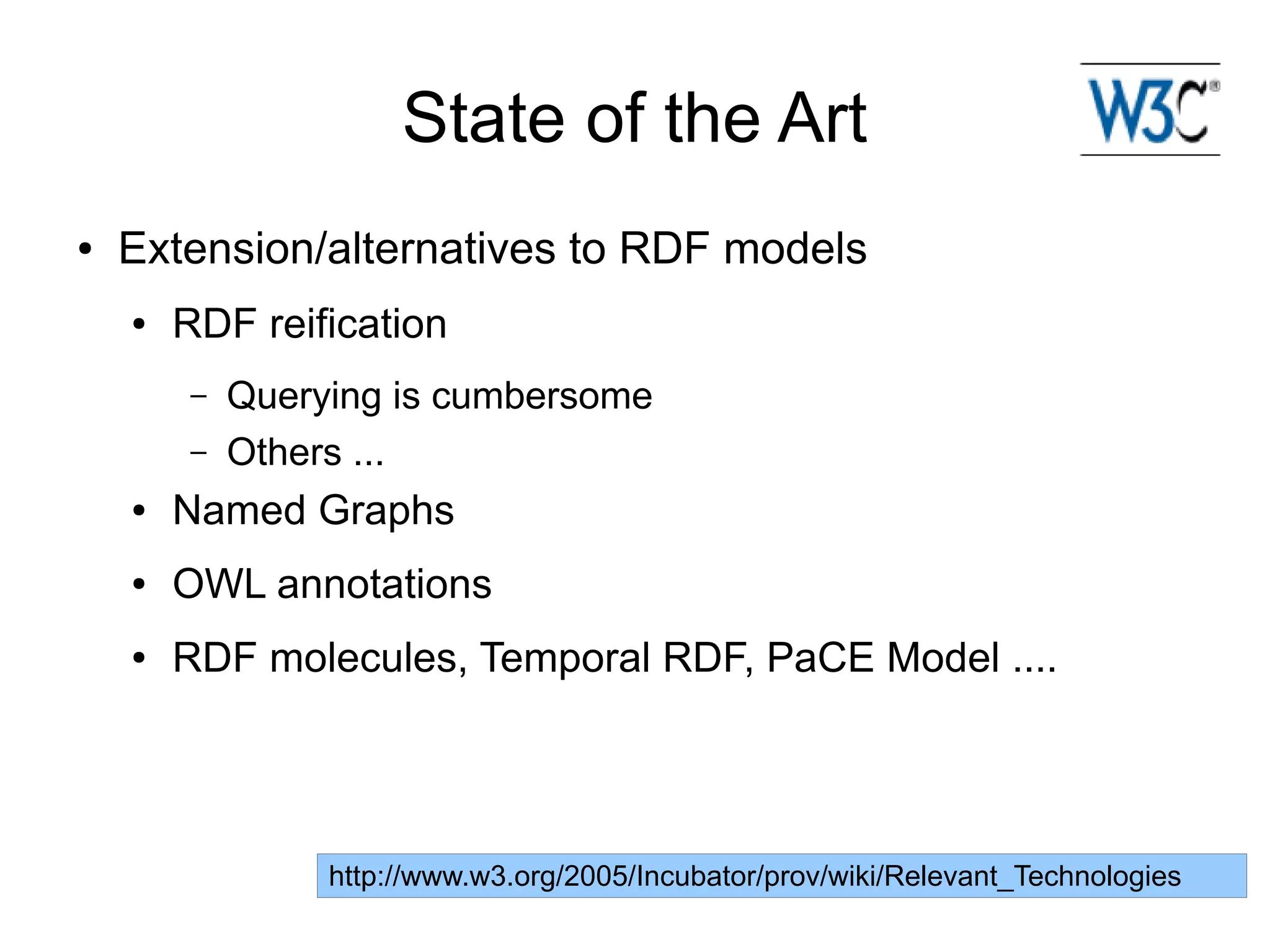 State of the Art

W3C®

• Extension/alternatives to RDF models

• RDF reification

– Querying is cumbersome

– Others ...

• Named Graphs

• OWL annotations

• RDF molecules, Temporal RDF, PaCE Model ....

http://www.w3.org/2005/Incubator/prov/wiki/Relevant_Technologies